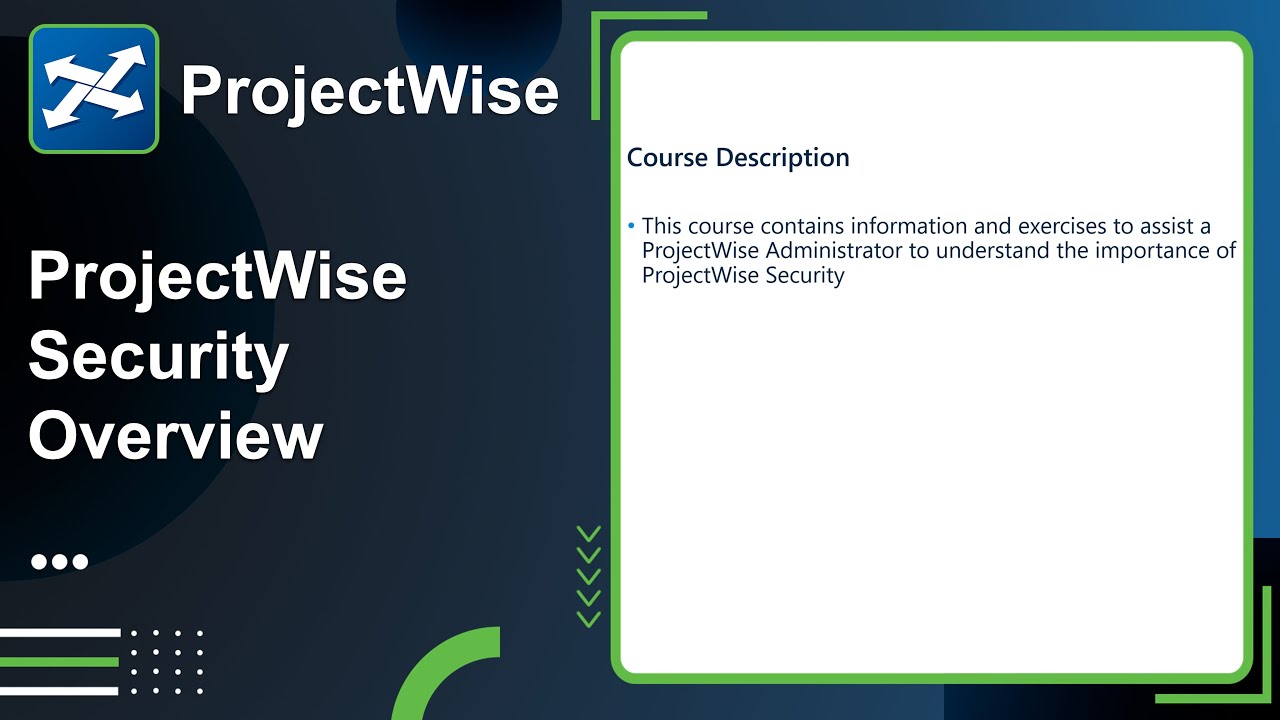 ProjectWise

ProjectWise Security Overview

Course Description

• This course contains information and exercises to assist a ProjectWise Administrator to understand the importance of ProjectWise Security